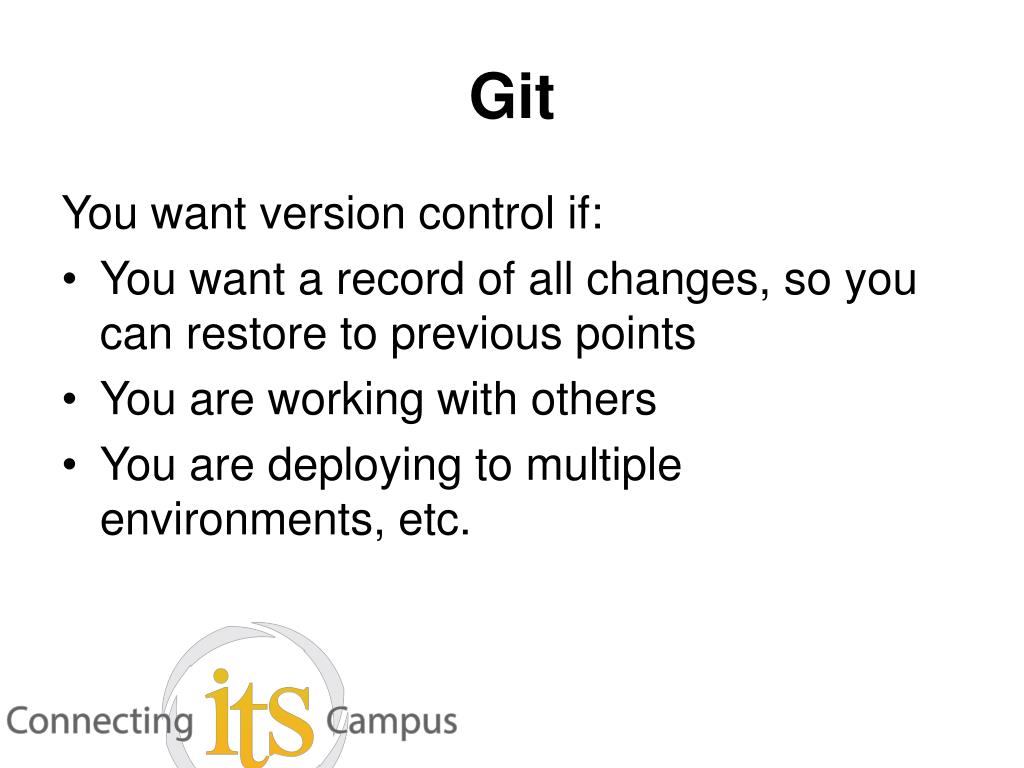 Git

You want version control if:

• You want a record of all changes, so you can restore to previous points
• You are working with others
• You are deploying to multiple environments, etc.

Connecting its Campus